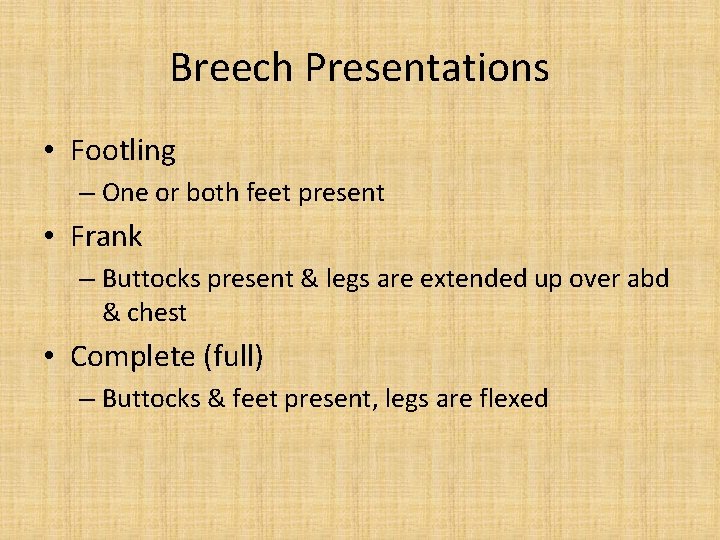 Breech Presentations

• Footling
– One or both feet present
• Frank
– Buttocks present & legs are extended up over abd & chest
• Complete (full)
– Buttocks & feet present, legs are flexed